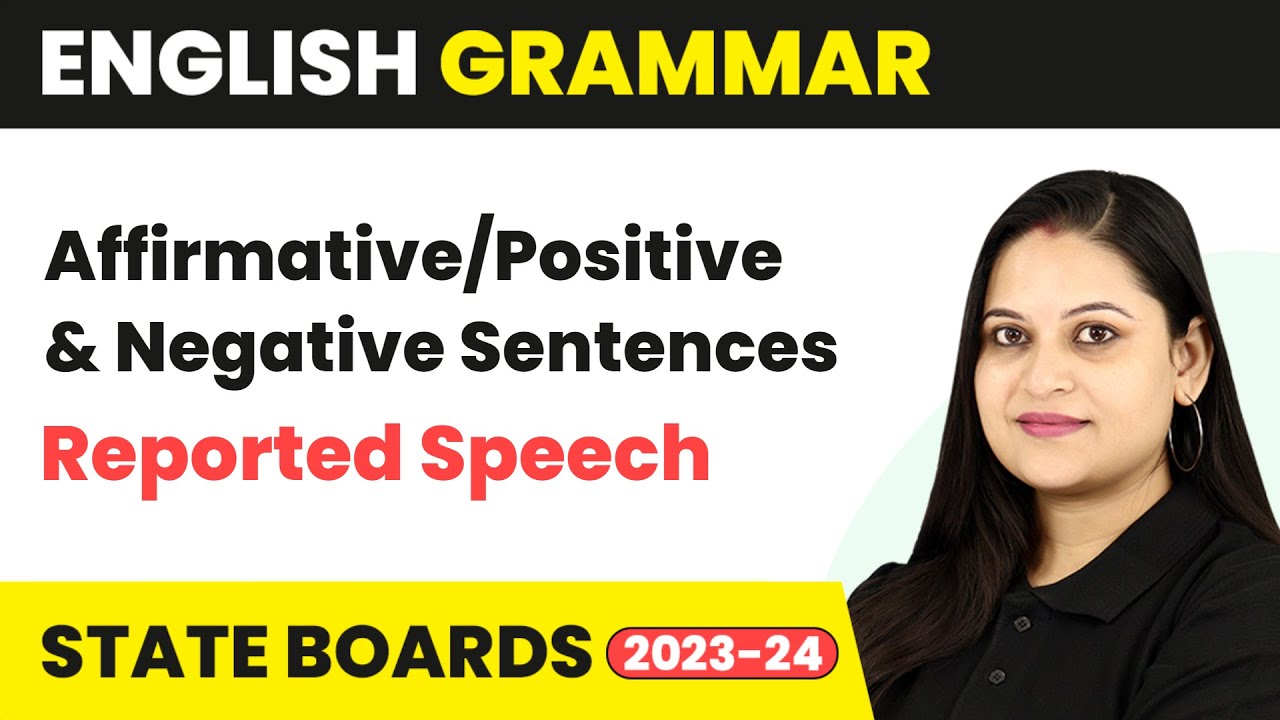 ENGLISH GRAMMAR

Affirmative/Positive & Negative Sentences

Reported Speech

STATE BOARDS 2023-24